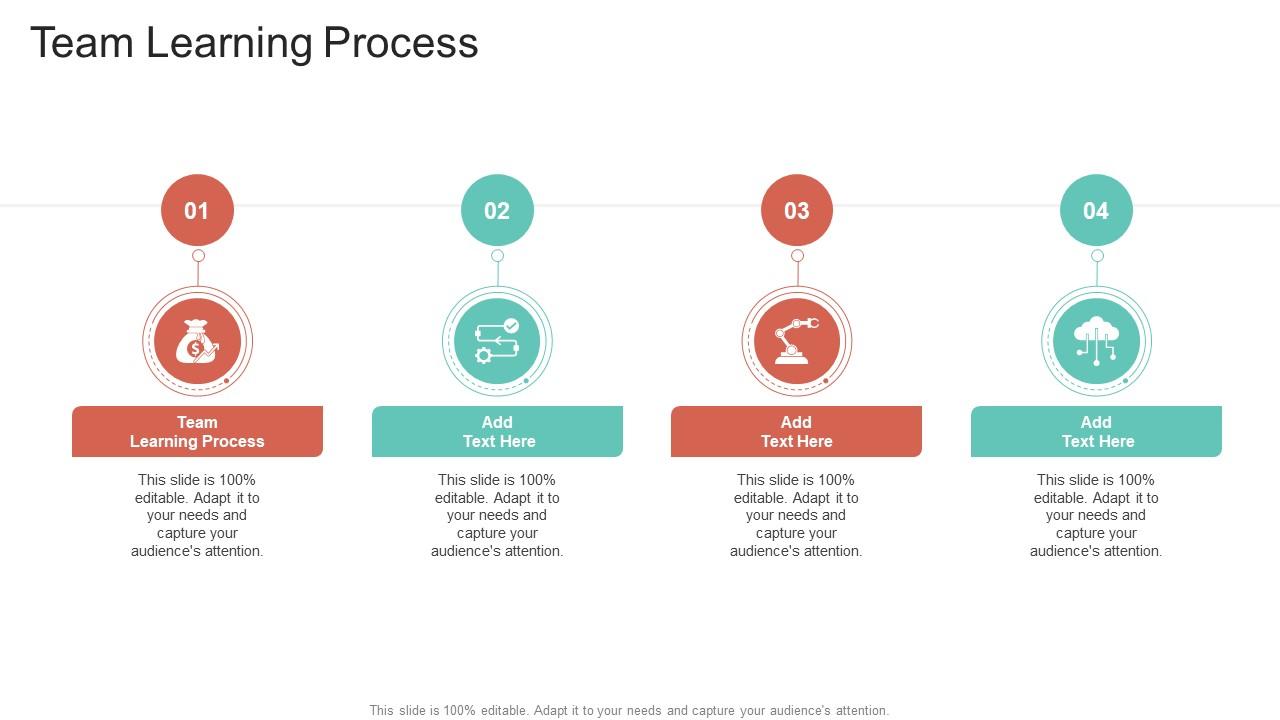 Team Learning Process

01

Team Learning Process

This slide is 100% editable. Adapt it to your needs and capture your audience's attention.

02

Add Text Here

This slide is 100% editable. Adapt it to your needs and capture your audience's attention.

03

Add Text Here

This slide is 100% editable. Adapt it to your needs and capture your audience's attention.

04

Add Text Here

This slide is 100% editable. Adapt it to your needs and capture your audience's attention.

This slide is 100% editable. Adapt it to your needs and capture your audience's attention.